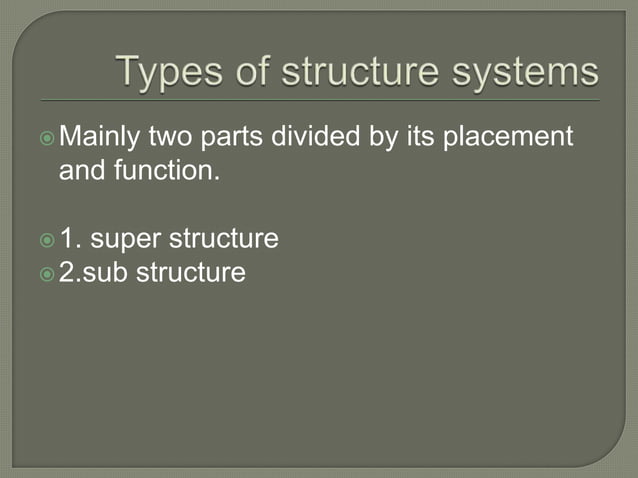 Types of structure systems

Mainly two parts divided by its placement and function.

1. super structure
2.sub structure